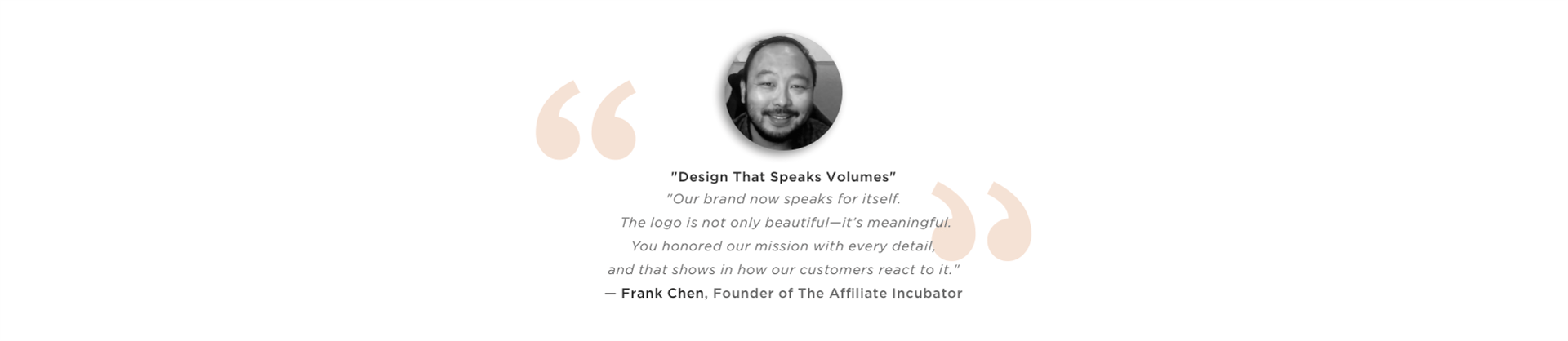 "Design That Speaks Volumes"

"Our brand now speaks for itself. The logo is not only beautiful—it's meaningful. You honored our mission with every detail, and that shows in how our customers react to it."

— Frank Chen, Founder of The Affiliate Incubator